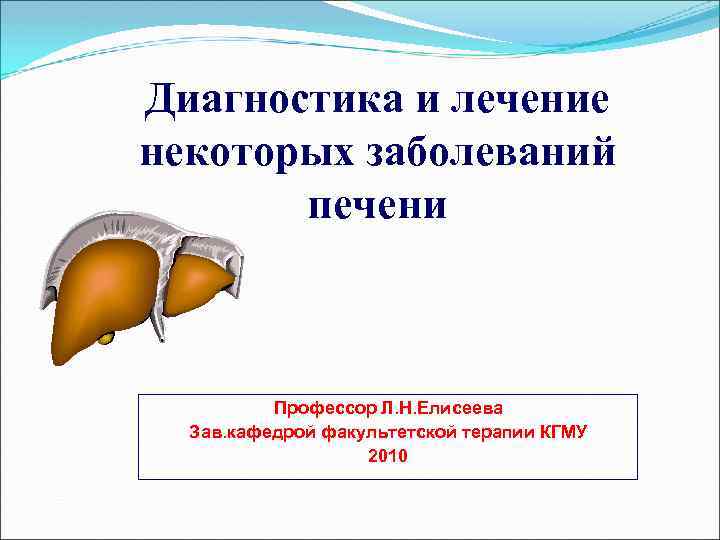 Диагностика и лечение некоторых заболеваний печени

Профессор Л.Н.Елисеева
Зав.кафедрой факультетской терапии КГМУ
2010